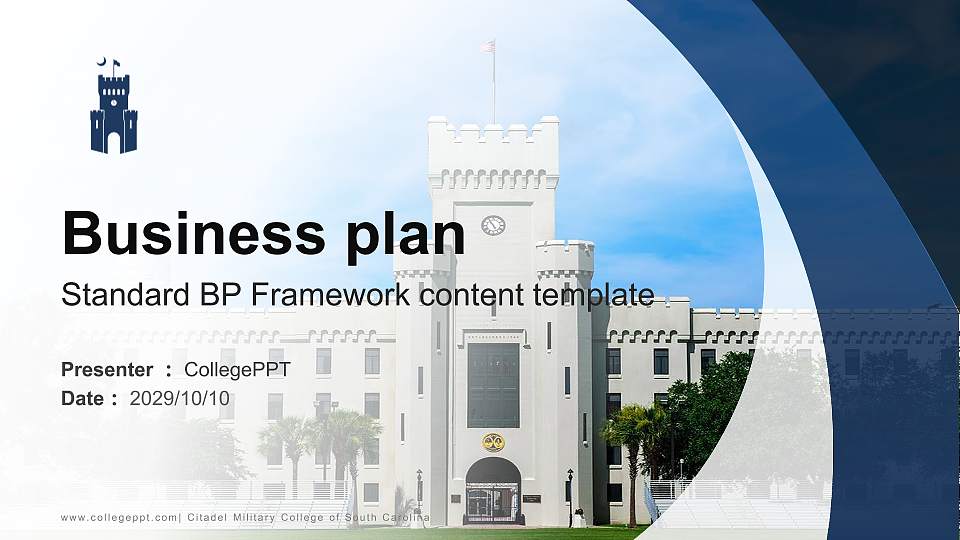 Business plan

Standard BP Framework content template

Presenter : CollegePPT

Date : 2029/10/10

www.collegeppt.com| Citadel Military College of South Carolina